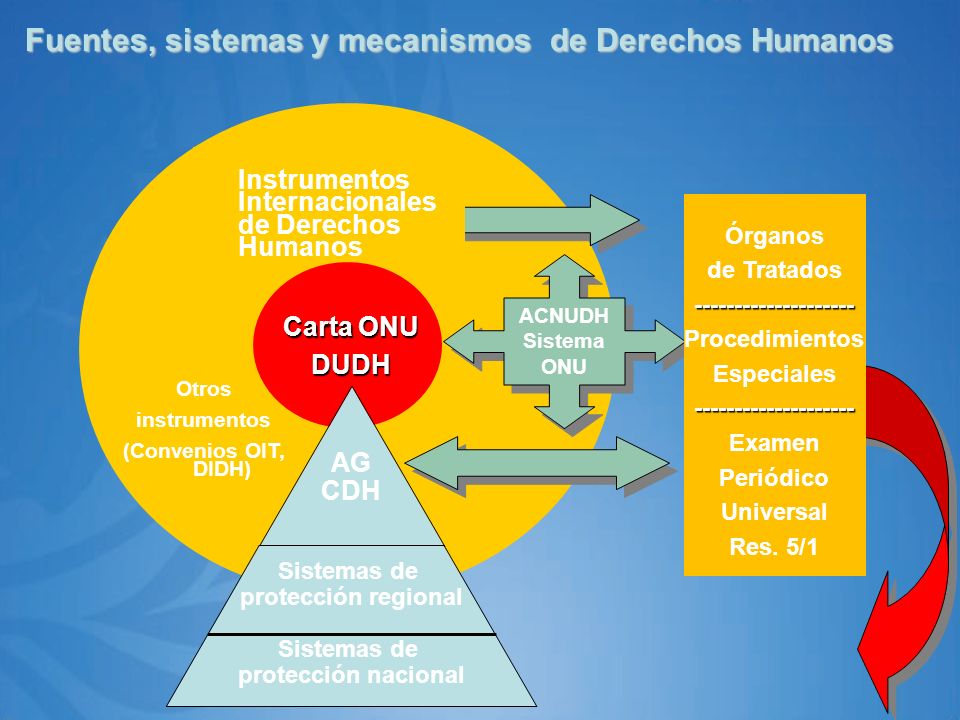 Fuentes, sistemas y mecanismos de Derechos Humanos

Instrumentos Internacionales de Derechos Humanos

Carta ONU
DUDH

Otros instrumentos (Convenios OIT, DIDH)

AG
CDH

Sistemas de protección regional

Sistemas de protección nacional

ACNUDH
Sistema
ONU

Órganos de Tratados
--------------------
Procedimientos Especiales
--------------------
Examen Periódico Universal
Res. 5/1